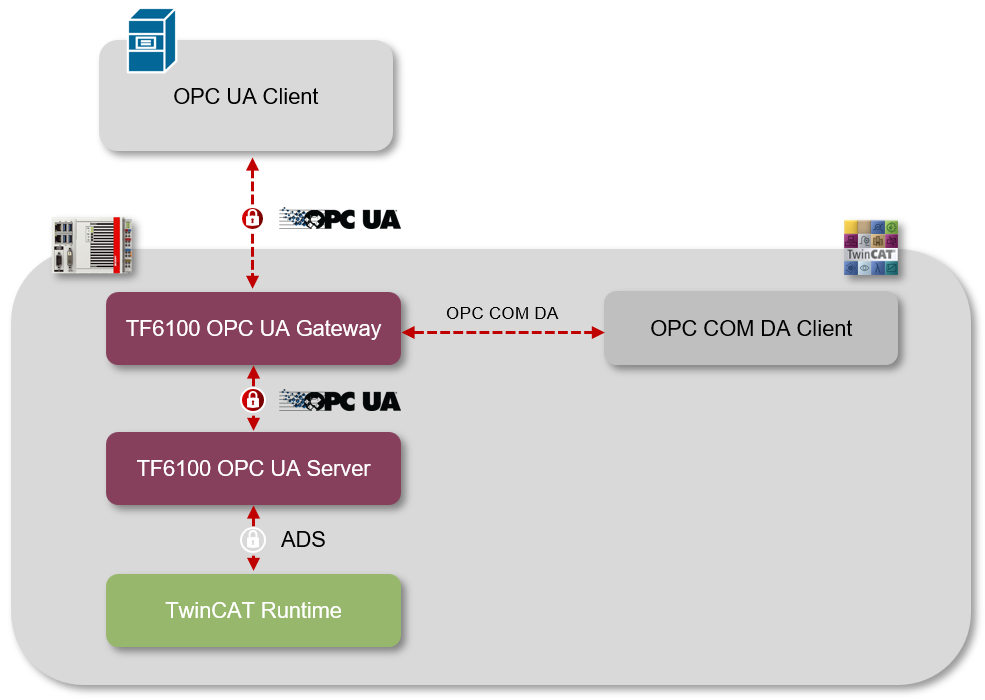 OPC UA Client

OPC UA

TwinCAT

TF6100 OPC UA Gateway

OPC COM DA

OPC COM DA Client

OPC UA

TF6100 OPC UA Server

ADS

TwinCAT Runtime